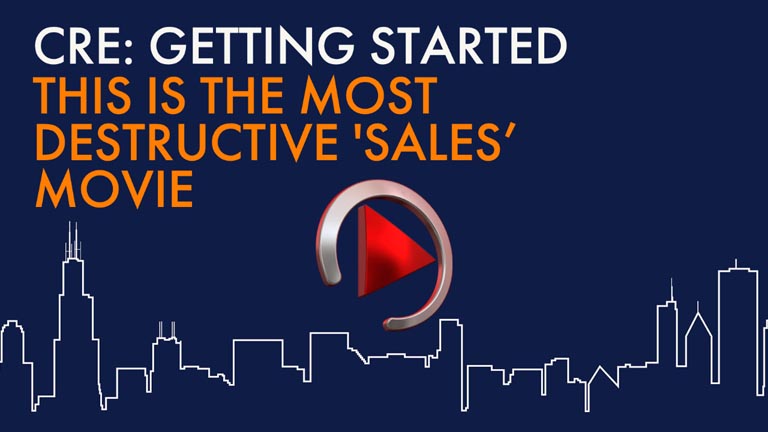 CRE: GETTING STARTED
THIS IS THE MOST DESTRUCTIVE 'SALES' MOVIE